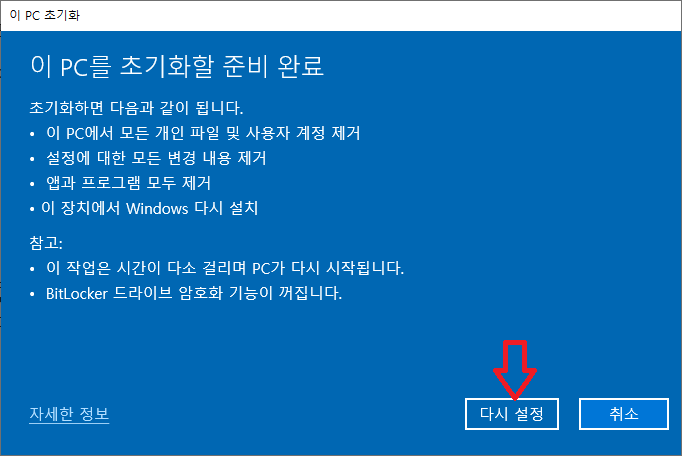 이 PC 초기화

이 PC를 초기화할 준비 완료

초기화하면 다음과 같이 됩니다.
• 이 PC에서 모든 개인 파일 및 사용자 계정 제거
• 설정에 대한 모든 변경 내용 제거
• 앱과 프로그램 모두 제거
• 이 장치에서 Windows 다시 설치

참고:
• 이 작업은 시간이 다소 걸리며 PC가 다시 시작됩니다.
• BitLocker 드라이브 암호화 기능이 꺼집니다.

자세한 정보

다시 설정

취소